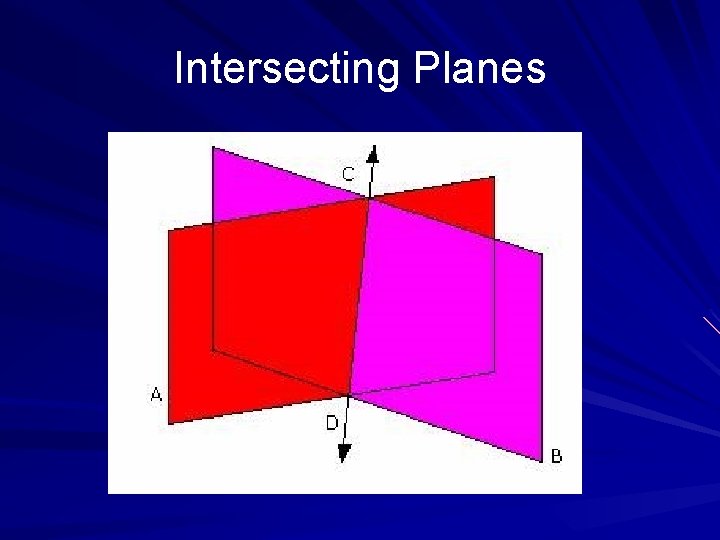 Intersecting Planes

C

A

D

B